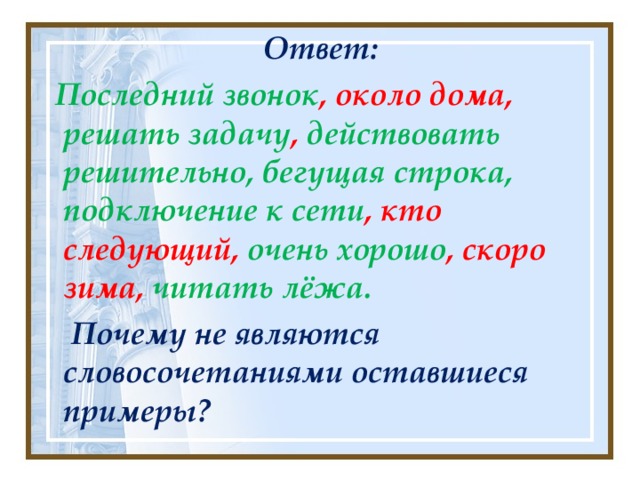 Ответ:

Последний звонок, около дома, решать задачу, действовать решительно, бегущая строка, подключение к сети, кто следующий, очень хорошо, скоро зима, читать лёжа.

Почему не являются словосочетаниями оставшиеся примеры?